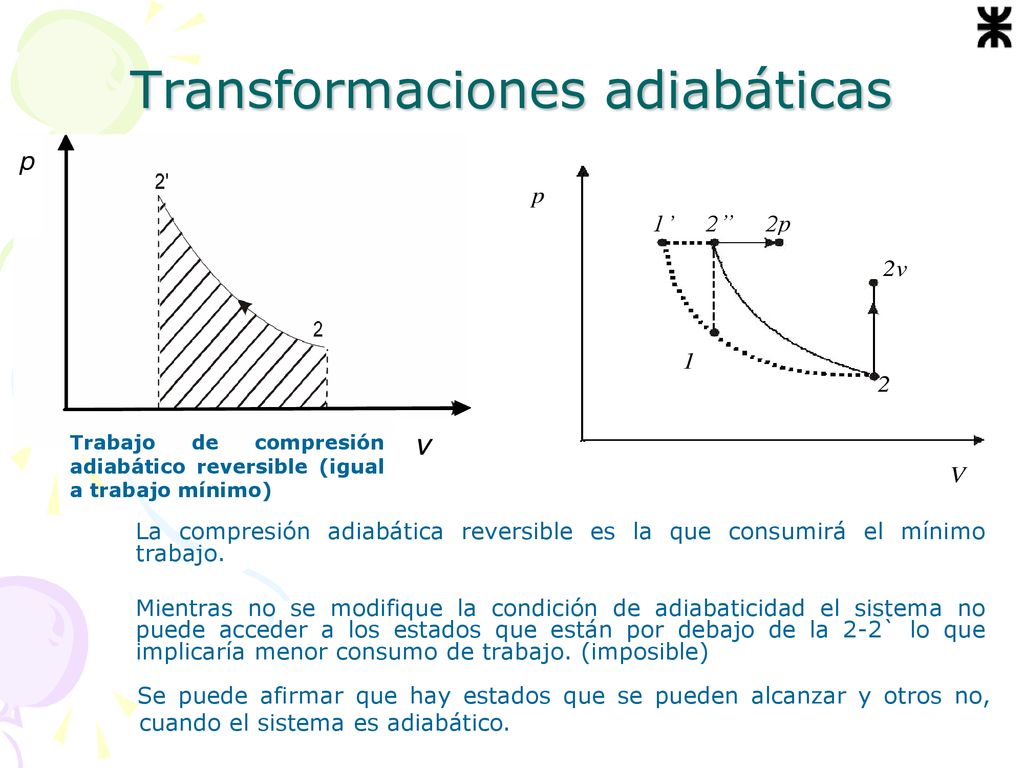 Transformaciones adiabáticas

p

2'

2

v

Trabajo de compresión adiabático reversible (igual a trabajo mínimo)

p

1' 2'' 2p

2v

1

2

V

La compresión adiabática reversible es la que consumirá el mínimo trabajo.

Mientras no se modifique la condición de adiabaticidad el sistema no puede acceder a los estados que están por debajo de la 2-2` lo que implicaría menor consumo de trabajo. (imposible)

Se puede afirmar que hay estados que se pueden alcanzar y otros no, cuando el sistema es adiabático.